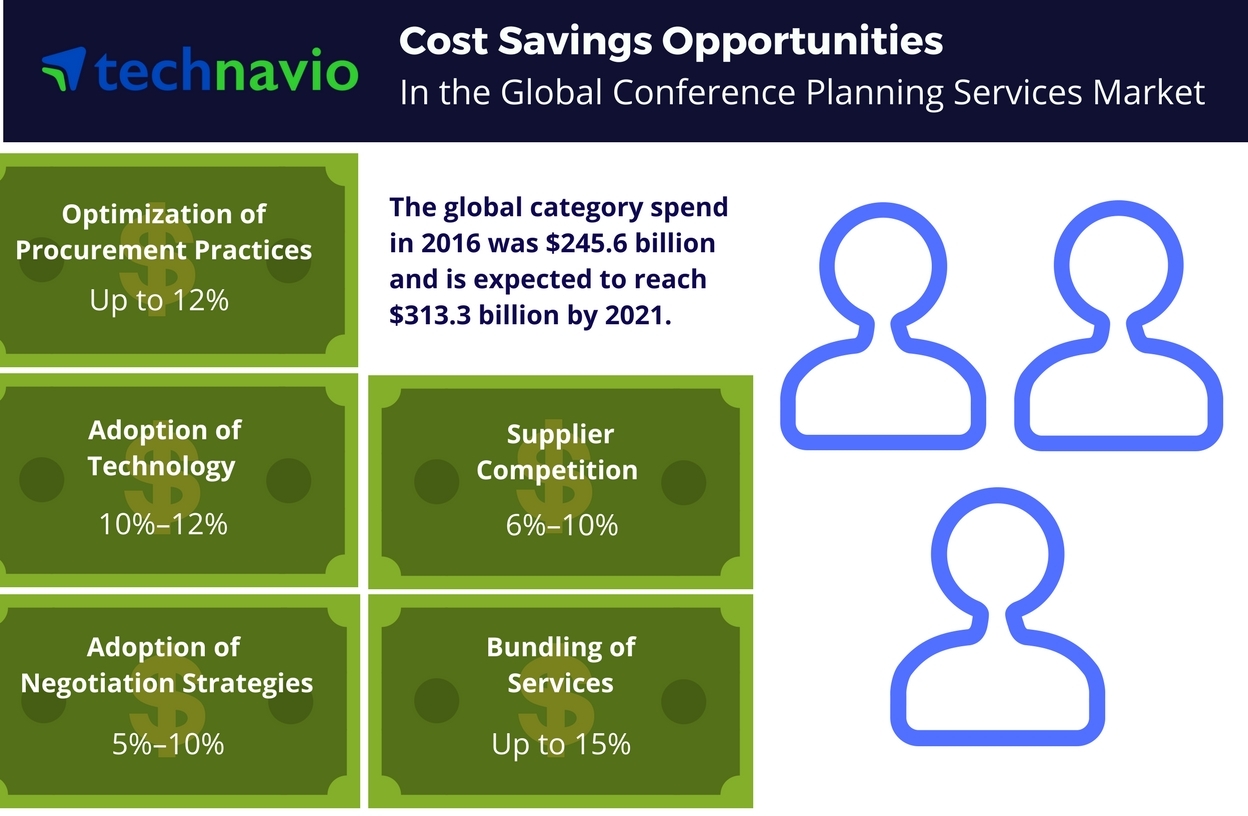 technavio

Cost Savings Opportunities
In the Global Conference Planning Services Market

Optimization of Procurement Practices
Up to 12%

The global category spend in 2016 was \$245.6 billion and is expected to reach \$313.3 billion by 2021.

Adoption of Technology
10%–12%

Supplier Competition
6%–10%

Adoption of Negotiation Strategies
5%–10%

Bundling of Services
Up to 15%